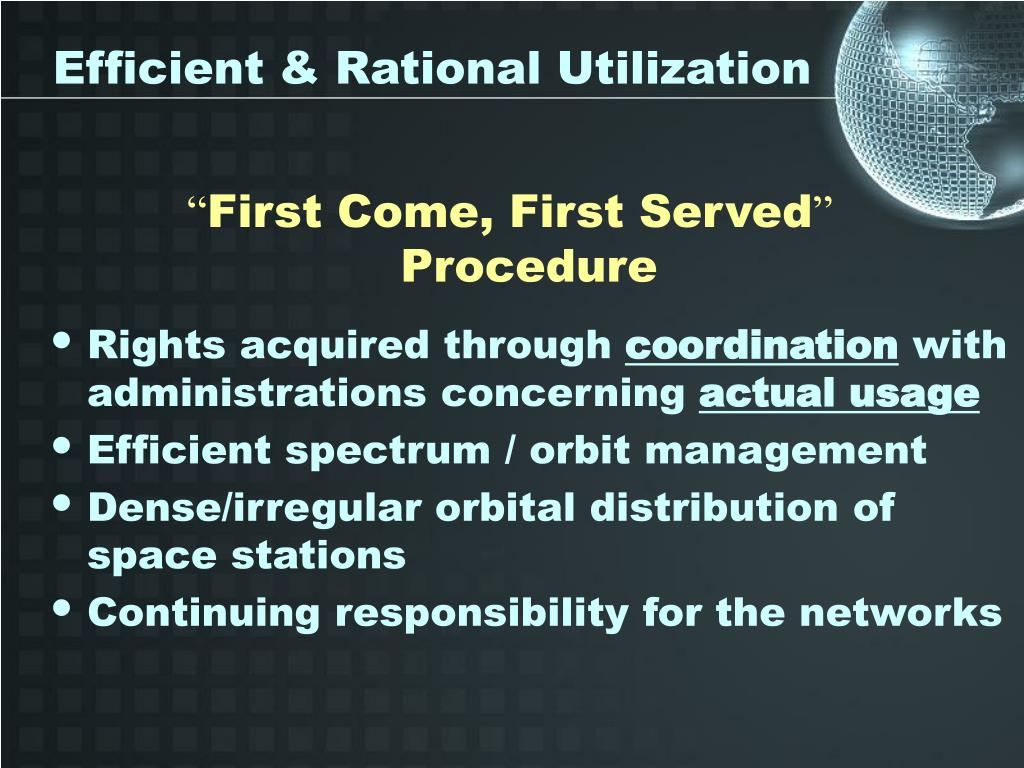 Efficient & Rational Utilization

“First Come, First Served” Procedure

• Rights acquired through coordination with administrations concerning actual usage
• Efficient spectrum / orbit management
• Dense/irregular orbital distribution of space stations
• Continuing responsibility for the networks